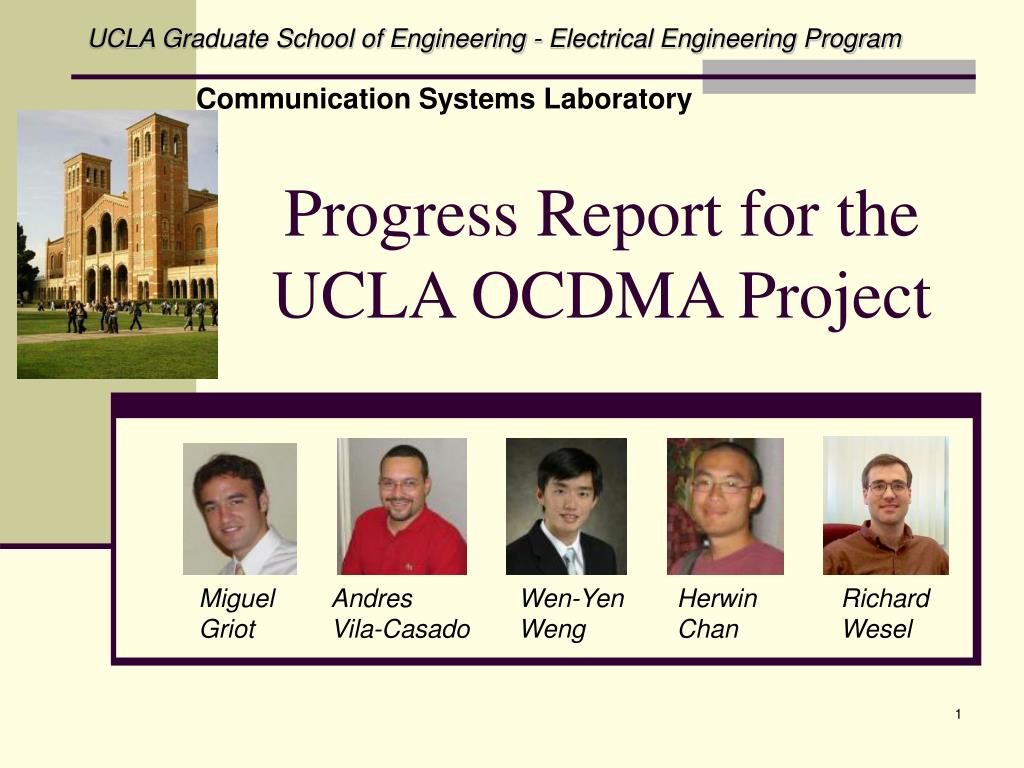 UCLA Graduate School of Engineering - Electrical Engineering Program

Communication Systems Laboratory

Progress Report for the UCLA OCDMA Project

Miguel Griot

Andres Vila-Casado

Wen-Yen Weng

Herwin Chan

Richard Wesel

1